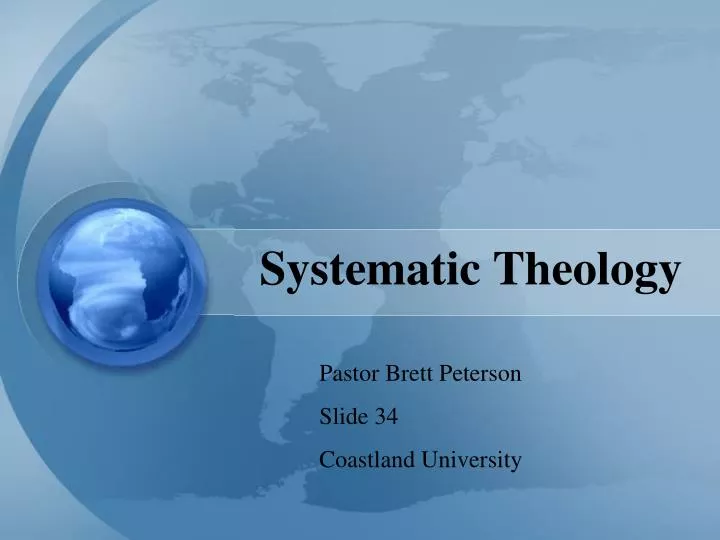 Systematic Theology

Pastor Brett Peterson

Slide 34

Coastland University